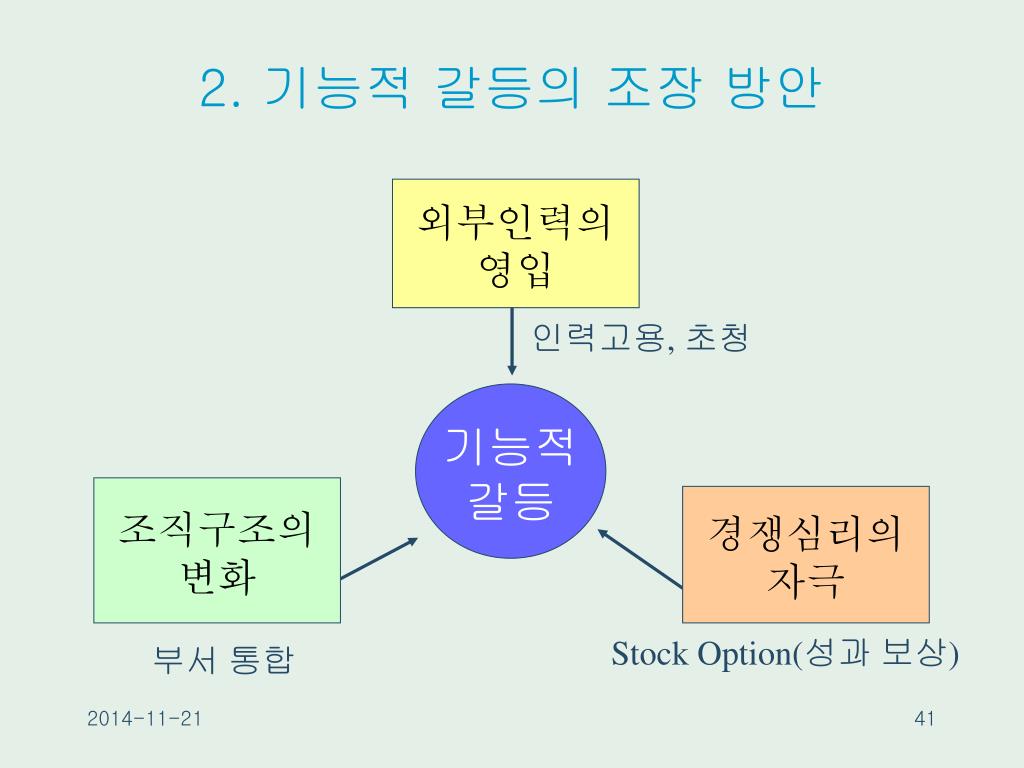 2. 기능적 갈등의 조장 방안

외부인력의 영입

인력고용, 초청

기능적 갈등

조직구조의 변화

경쟁심리의 자극

부서 통합

Stock Option(성과 보상)

2014-11-21

41